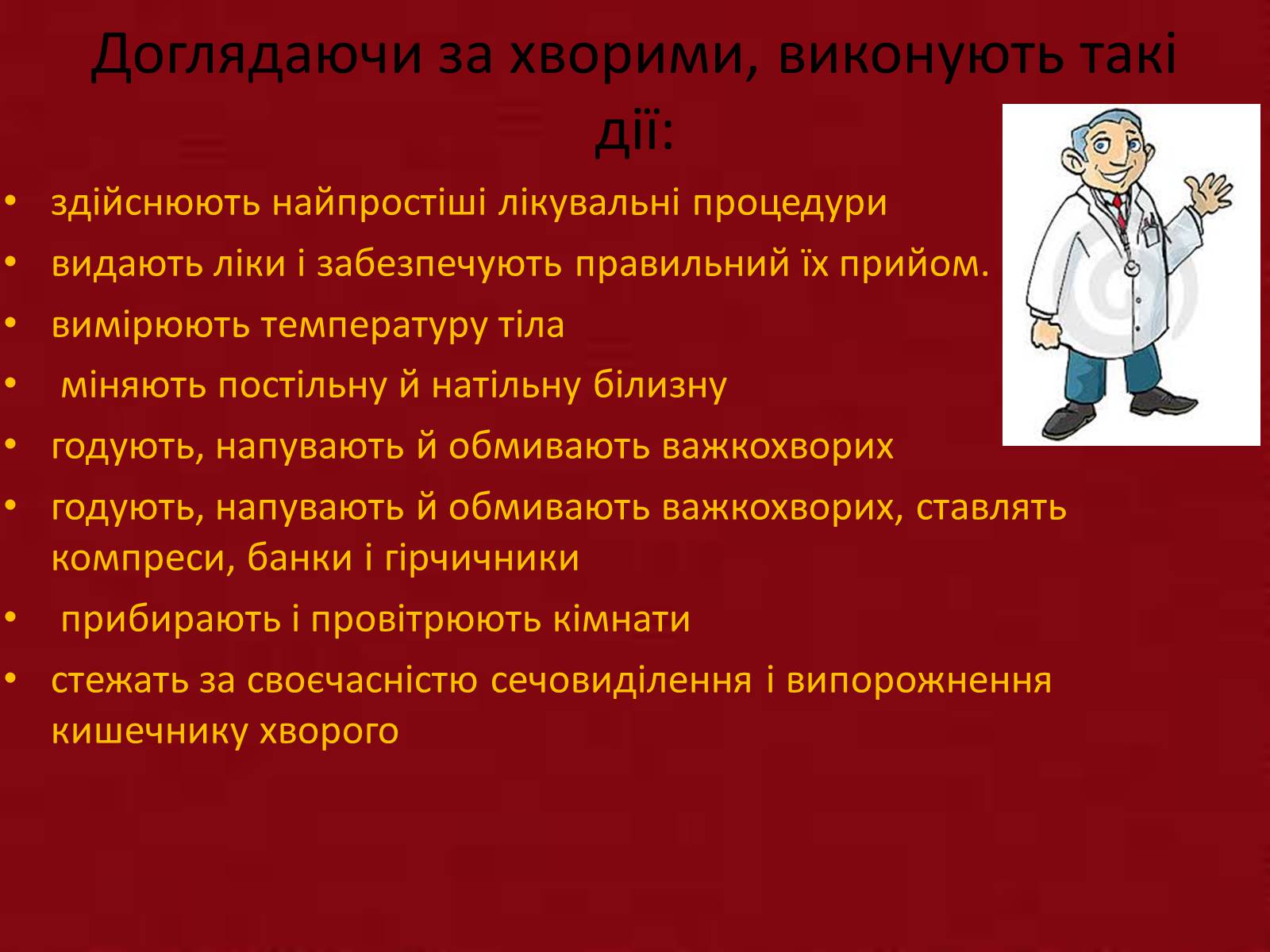 Доглядаючи за хворими, виконують такі дії:

• здійснюють найпростіші лікувальні процедури
• видають ліки і забезпечують правильний їх прийом.
• вимірюють температуру тіла
• міняють постільну й натільну білизну
• годують, напувають й обмивають важкохворих
• годують, напувають й обмивають важкохворих, ставлять компреси, банки і гірчичники
• прибирають і провітрюють кімнати
• стежать за своєчасністю сечовиділення і випорожнення кишечнику хворого